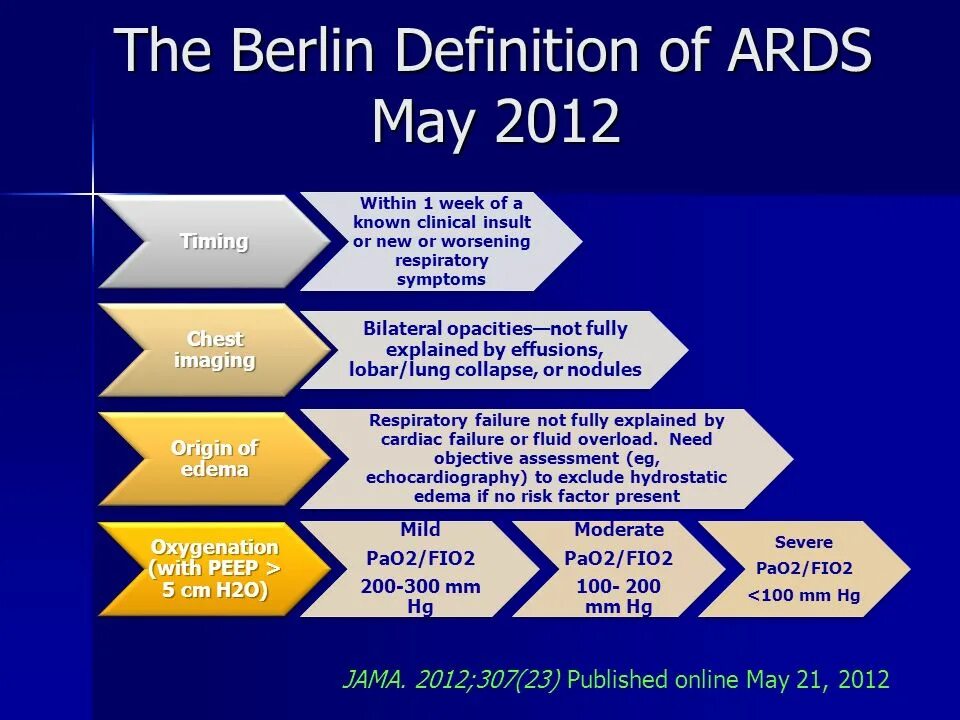 The Berlin Definition of ARDS
May 2012

Timing

Within 1 week of a known clinical insult or new or worsening respiratory symptoms

Chest imaging

Bilateral opacities—not fully explained by effusions, lobar/lung collapse, or nodules

Origin of edema

Respiratory failure not fully explained by cardiac failure or fluid overload. Need objective assessment (eg, echocardiography) to exclude hydrostatic edema if no risk factor present

Oxygenation (with PEEP > 5 cm H2O)

Mild
PaO2/FIO2
200-300 mm Hg

Moderate
PaO2/FIO2
100- 200 mm Hg

Severe
PaO2/FIO2
<100 mm Hg

JAMA. 2012;307(23) Published online May 21, 2012